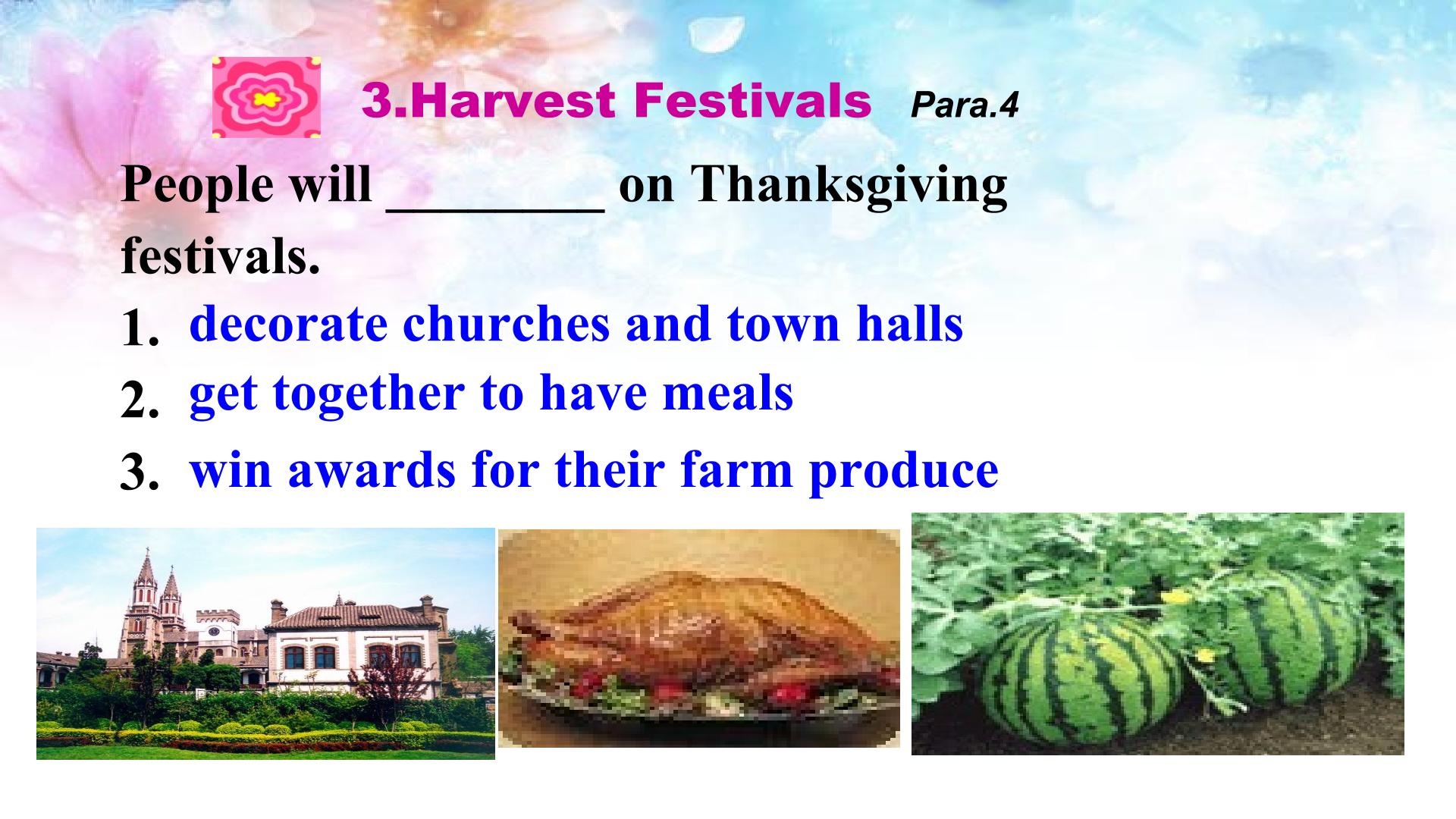 3.Harvest Festivals Para.4

People will ____ on Thanksgiving festivals.

1. decorate churches and town halls
2. get together to have meals
3. win awards for their farm produce